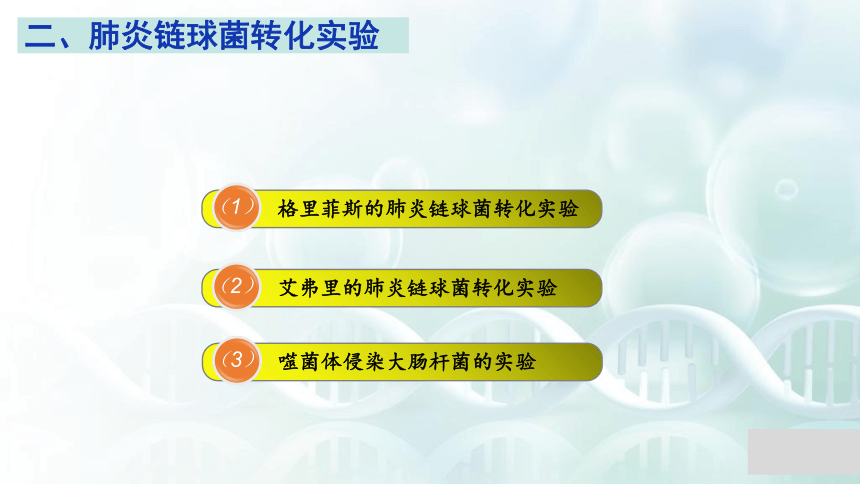 二、肺炎链球菌转化实验

(1) 格里菲斯的肺炎链球菌转化实验

(2) 艾弗里的肺炎链球菌转化实验

(3) 噬菌体侵染大肠杆菌的实验